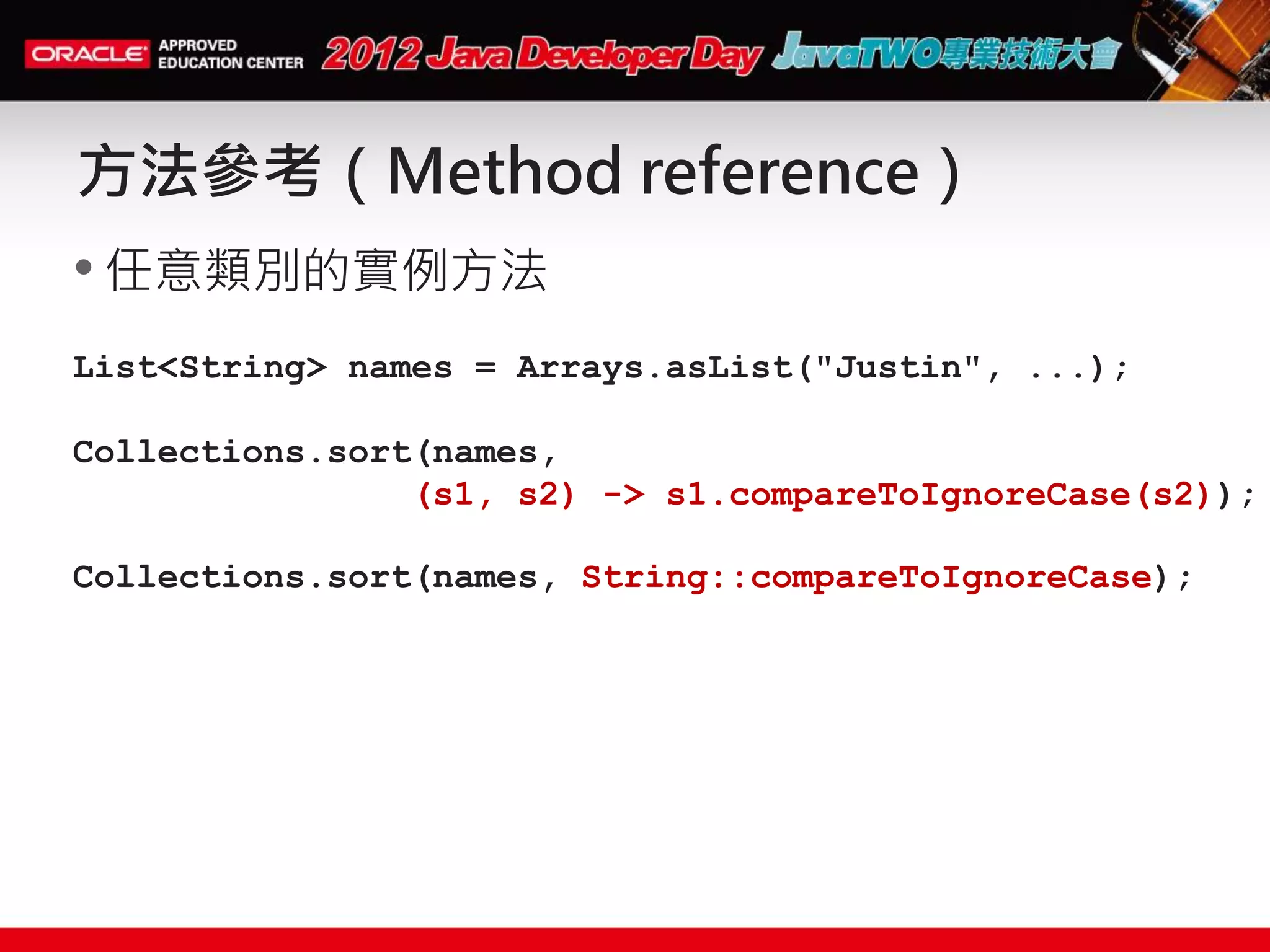 ORACLE APPROVED EDUCATION CENTER 2012 Java Developer Day JavaTWO專業技術大會

方法參考（Method reference）

• 任意類別的實例方法

List<String> names = Arrays.asList("Justin", ...);

Collections.sort(names,
(s1, s2) -> s1.compareToIgnoreCase(s2));

Collections.sort(names, String::compareToIgnoreCase);